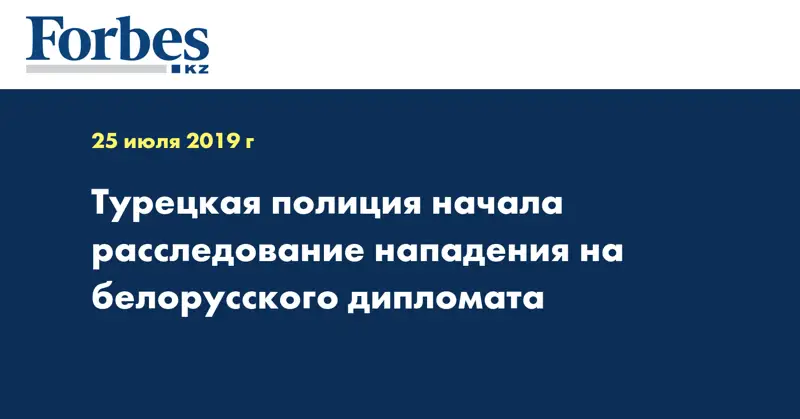 Forbes
KZ

25 июля 2019 г

Турецкая полиция начала расследование нападения на белорусского дипломата